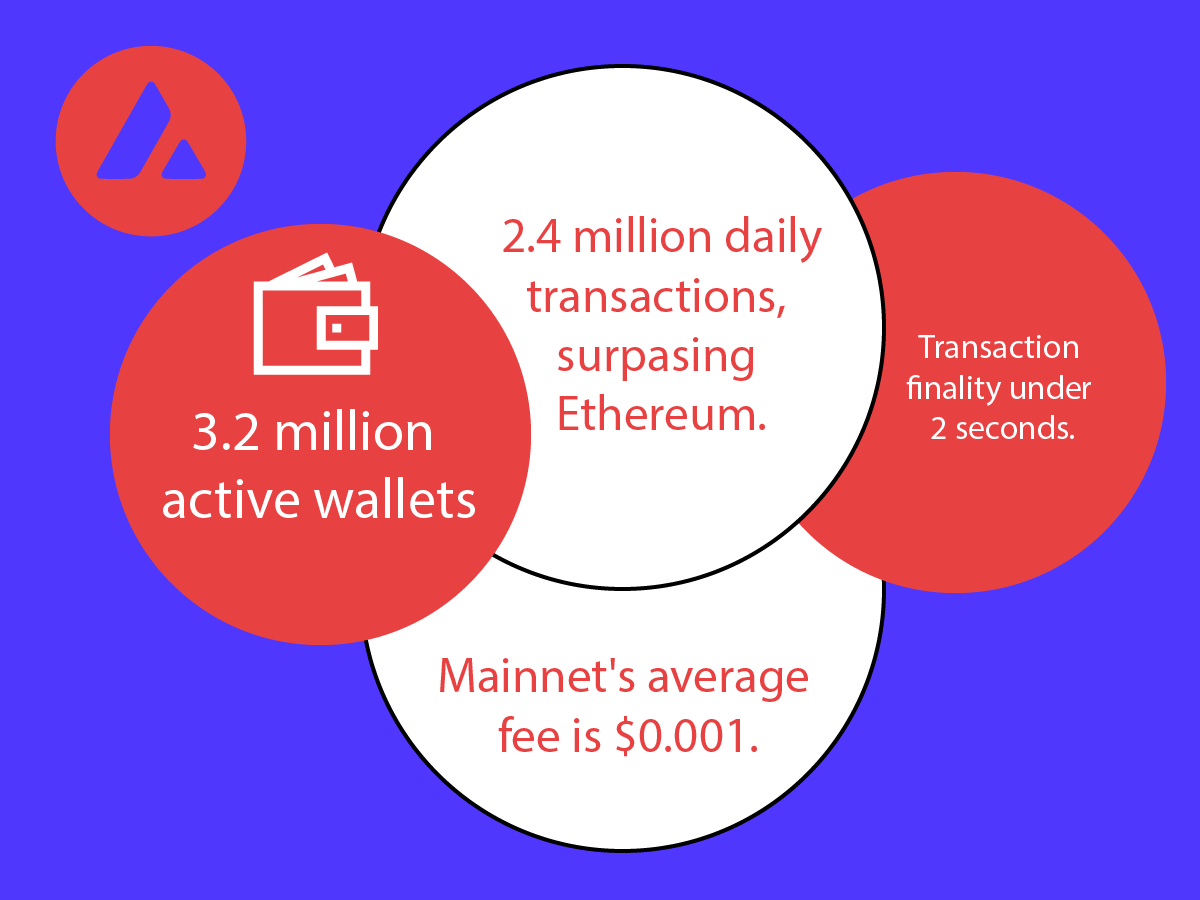 3.2 million active wallets

2.4 million daily transactions, surpasing Ethereum.

Transaction finality under 2 seconds.

Mainnet's average fee is $0.001.